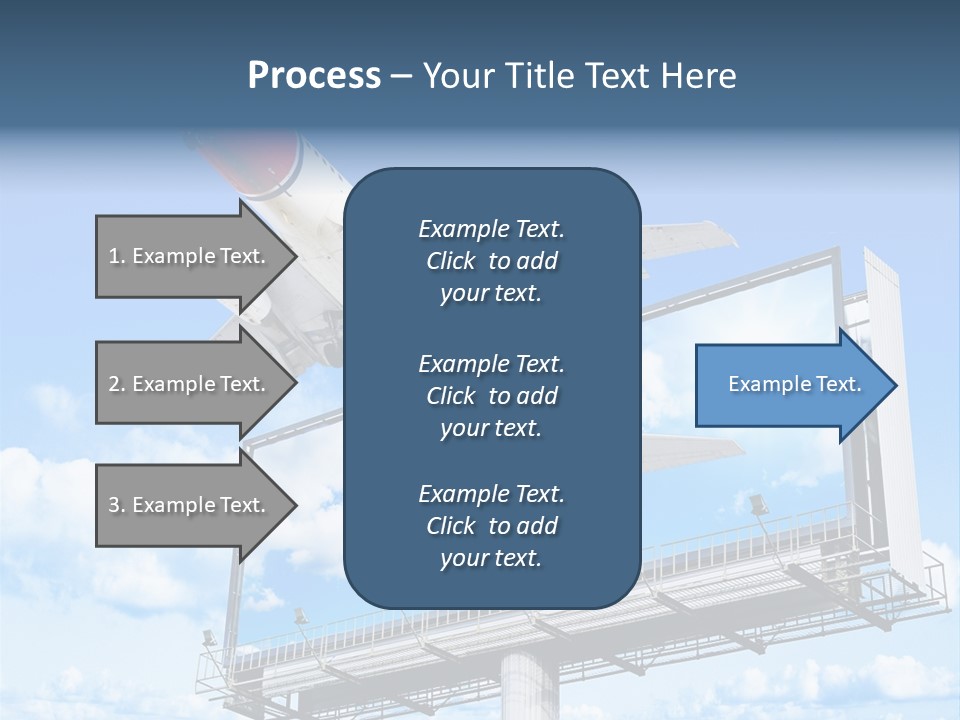 Process – Your Title Text Here

1. Example Text.

2. Example Text.

3. Example Text.

Example Text. Click to add your text.

Example Text. Click to add your text.

Example Text. Click to add your text.

Example Text.